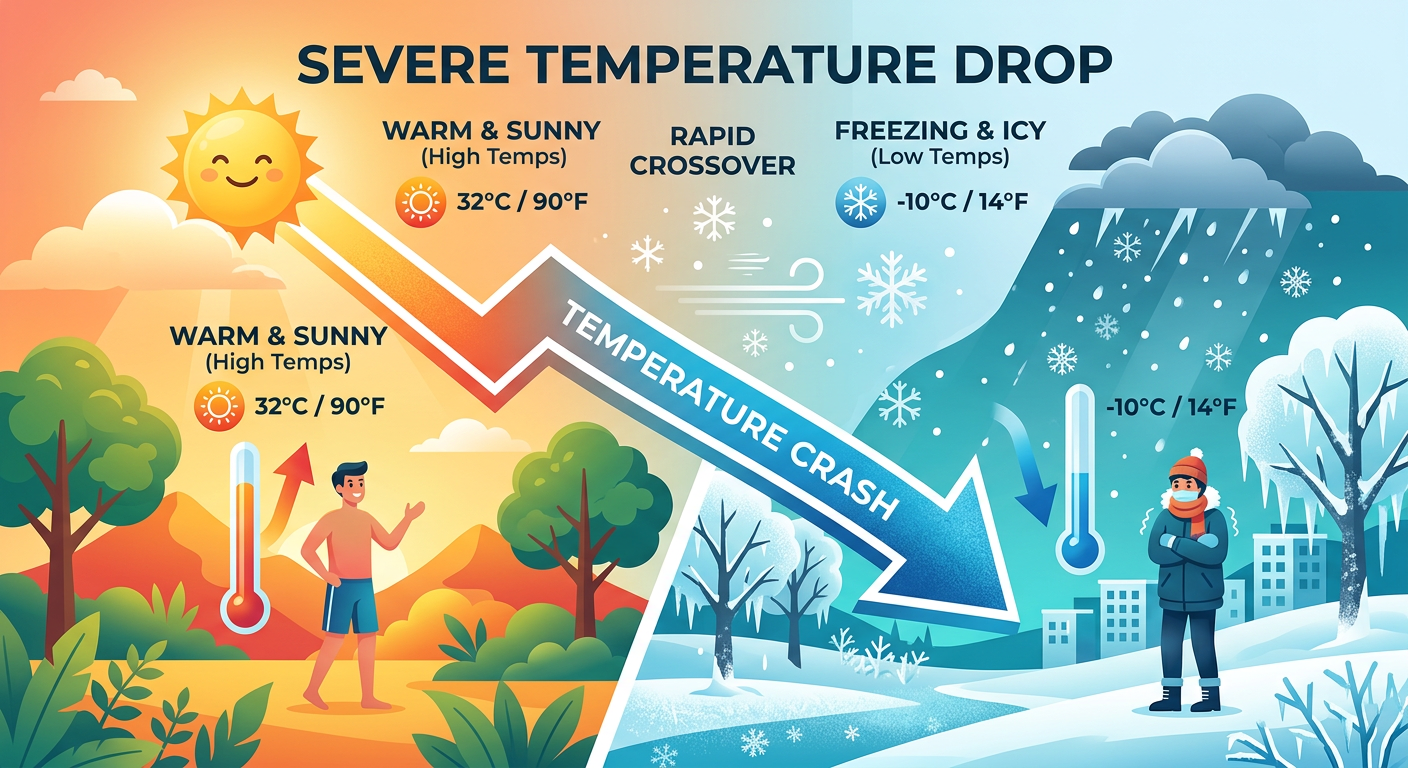 SEVERE TEMPERATURE DROP

WARM & SUNNY
(High Temps)
32°C / 90°F

RAPID
CROSSOVER

FREEZING & ICY
(Low Temps)
-10°C / 14°F

WARM & SUNNY
(High Temps)
32°C / 90°F

TEMPERATURE CRASH

-10°C / 14°F